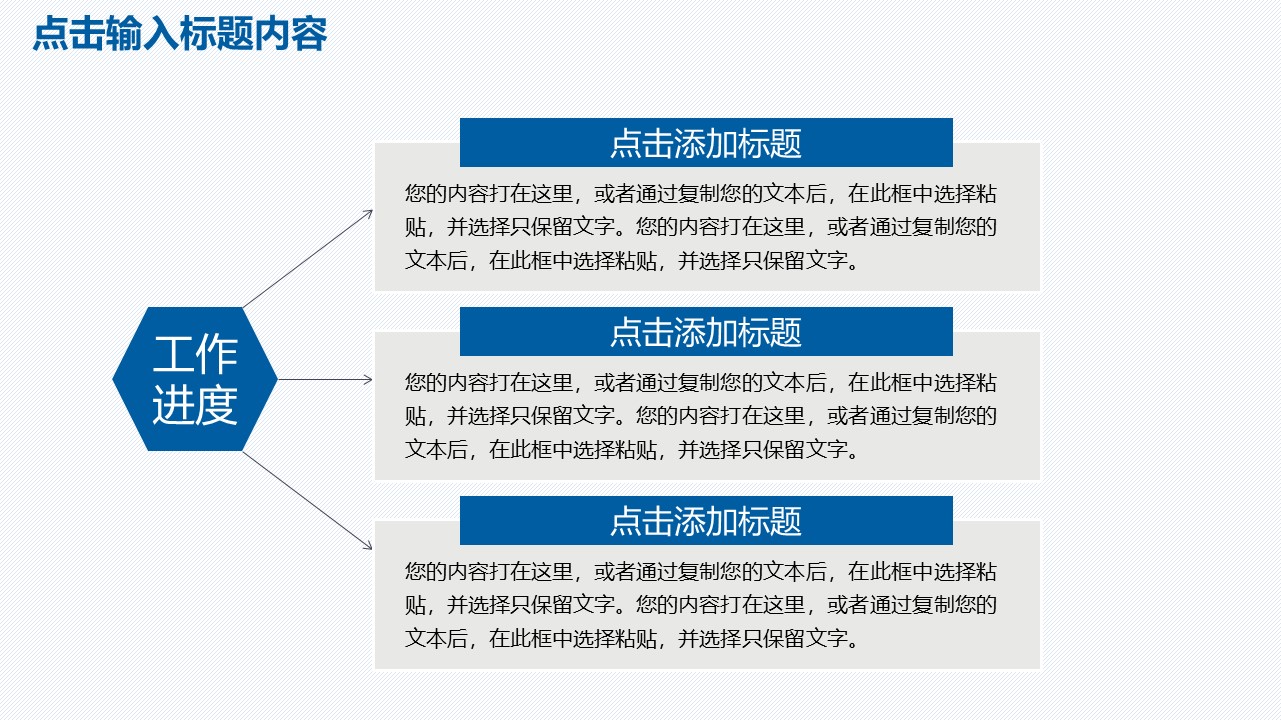 点击输入标题内容

工作进度

点击添加标题

您的内容打在这里，或者通过复制您的文本后，在此框中选择粘贴，并选择只保留文字。您的内容打在这里，或者通过复制您的文本后，在此框中选择粘贴，并选择只保留文字。

点击添加标题

您的内容打在这里，或者通过复制您的文本后，在此框中选择粘贴，并选择只保留文字。您的内容打在这里，或者通过复制您的文本后，在此框中选择粘贴，并选择只保留文字。

点击添加标题

您的内容打在这里，或者通过复制您的文本后，在此框中选择粘贴，并选择只保留文字。您的内容打在这里，或者通过复制您的文本后，在此框中选择粘贴，并选择只保留文字。